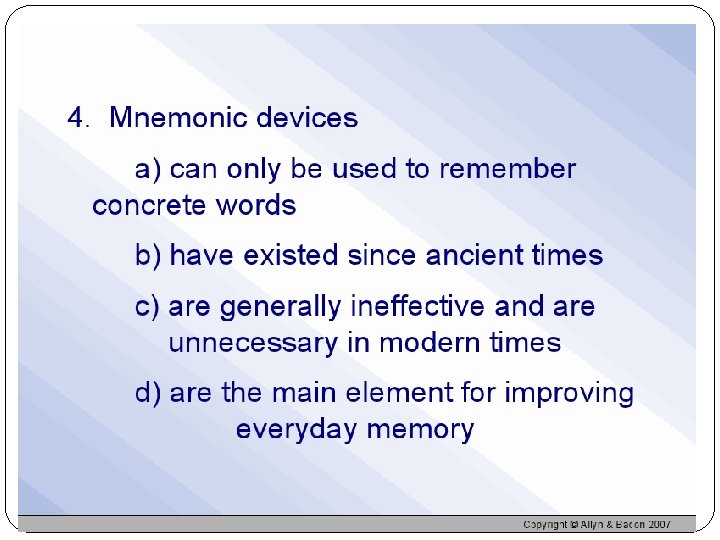 4. Mnemonic devices

a) can only be used to remember concrete words

b) have existed since ancient times

c) are generally ineffective and are unnecessary in modern times

d) are the main element for improving everyday memory

Copyright © Allyn & Bacon 2007